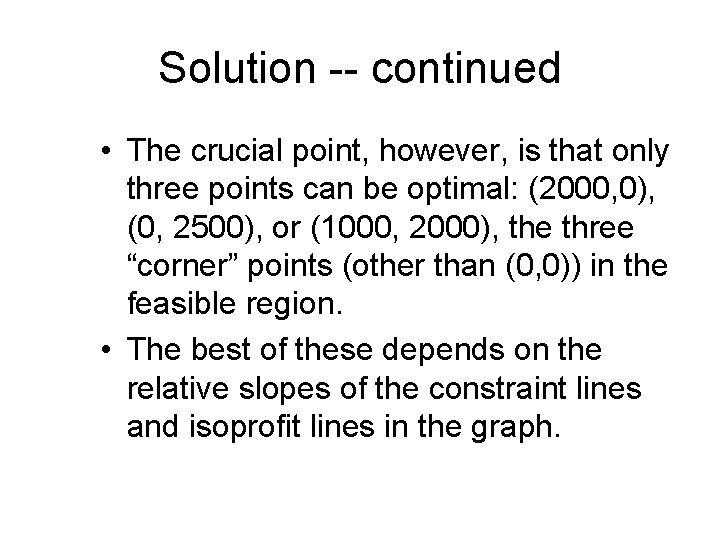 Solution -- continued

• The crucial point, however, is that only three points can be optimal: (2000,0), (0, 2500), or (1000, 2000), the three “corner” points (other than (0,0)) in the feasible region.

• The best of these depends on the relative slopes of the constraint lines and isoprofit lines in the graph.